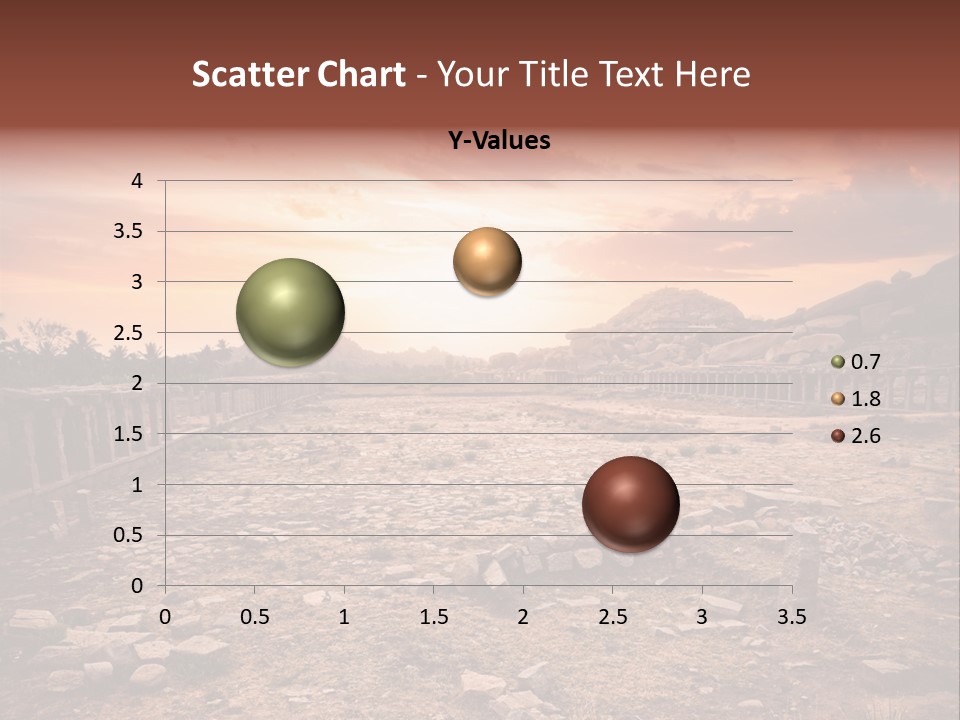 Scatter Chart - Your Title Text Here

Y-Values

4
3.5
3
2.5
2
1.5
1
0.5
0

0 0.5 1 1.5 2 2.5 3 3.5

0.7
1.8
2.6